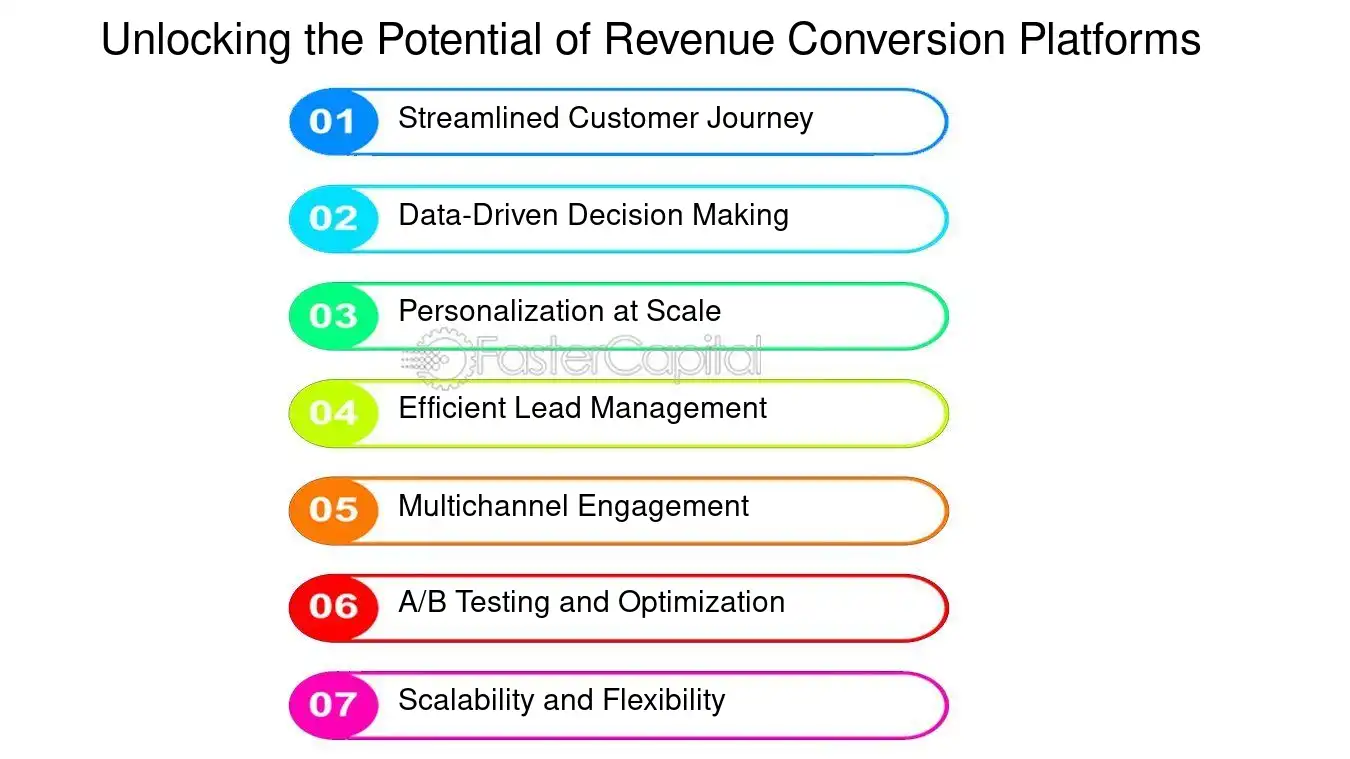 Unlocking the Potential of Revenue Conversion Platforms

01 Streamlined Customer Journey

02 Data-Driven Decision Making

03 Personalization at Scale

FasterCapital

04 Efficient Lead Management

05 Multichannel Engagement

06 A/B Testing and Optimization

07 Scalability and Flexibility